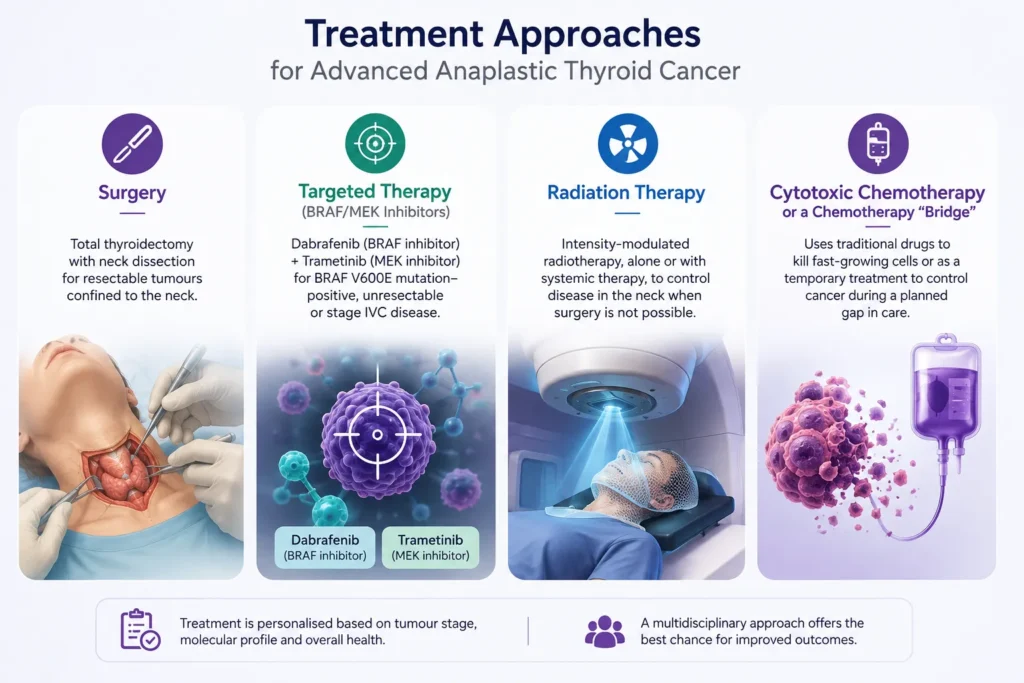 Treatment Approaches
for Advanced Anaplastic Thyroid Cancer

Surgery

Total thyroidectomy with neck dissection for resectable tumours confined to the neck.

Targeted Therapy
(BRAF/MEK Inhibitors)

Dabrafenib (BRAF inhibitor) + Trametinib (MEK inhibitor) for BRAF V600E mutation–positive, unresectable or stage IVC disease.

Dabrafenib
(BRAF inhibitor)

Trametinib
(MEK inhibitor)

Radiation Therapy

Intensity-modulated radiotherapy, alone or with systemic therapy, to control disease in the neck when surgery is not possible.

Cytotoxic Chemotherapy
or a Chemotherapy "Bridge"

Uses traditional drugs to kill fast-growing cells or as a temporary treatment to control cancer during a planned gap in care.

Treatment is personalised based on tumour stage, molecular profile and overall health.

A multidisciplinary approach offers the best chance for improved outcomes.